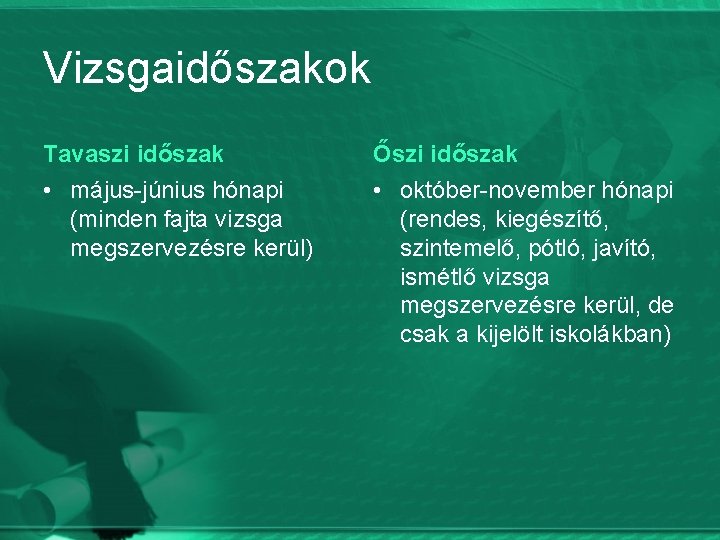 Vizsgaidőszakok

Tavaszi időszak

• május-június hónapi (minden fajta vizsga megszervezésre kerül)

Őszi időszak

• október-november hónapi (rendes, kiegészítő, szintemelő, pótló, javító, ismétlő vizsga megszervezésre kerül, de csak a kijelölt iskolákban)